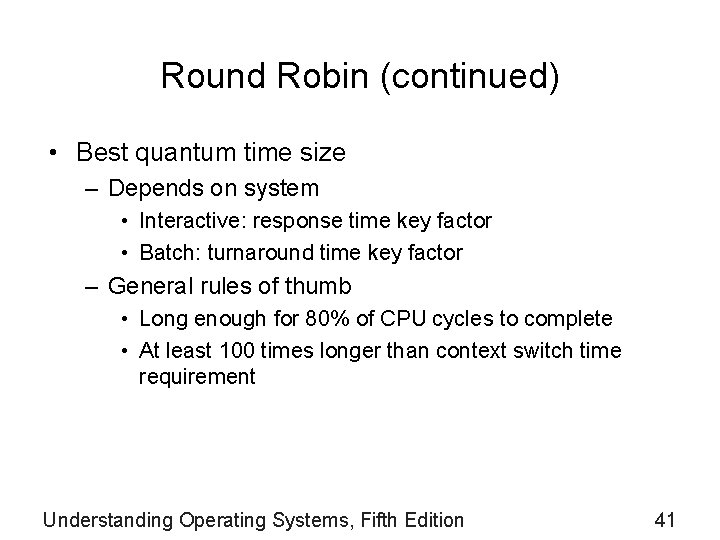 Round Robin (continued)

• Best quantum time size
  – Depends on system
    • Interactive: response time key factor
    • Batch: turnaround time key factor
  – General rules of thumb
    • Long enough for 80% of CPU cycles to complete
    • At least 100 times longer than context switch time requirement

Understanding Operating Systems, Fifth Edition

41